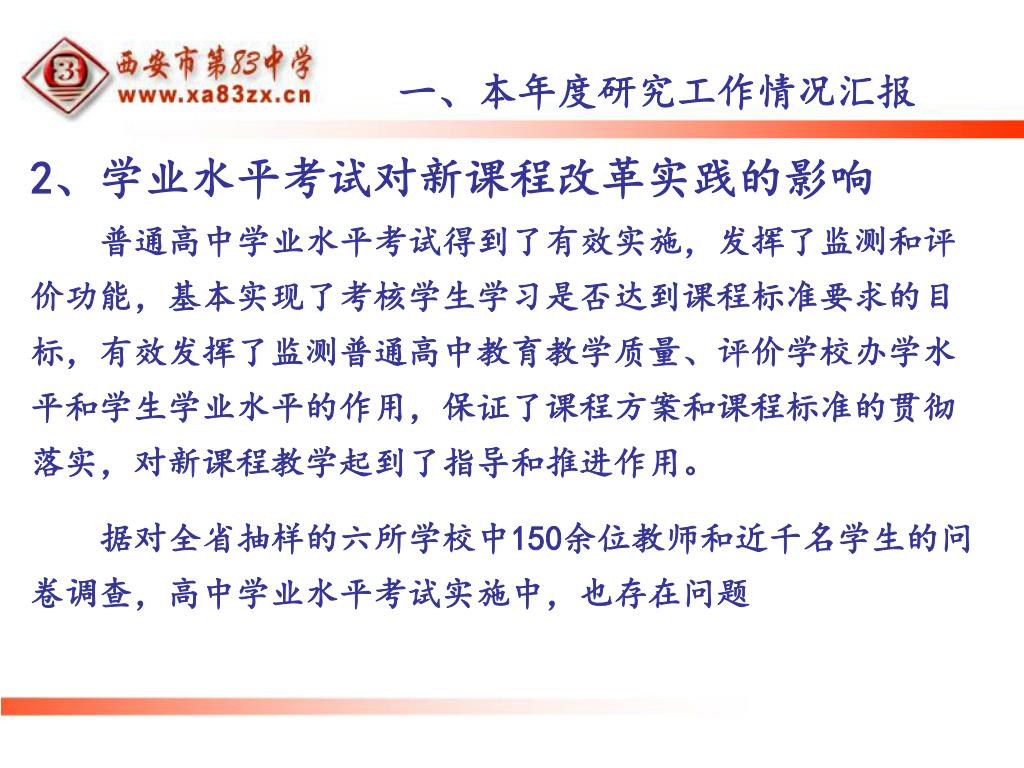 西安市第83中学
www.xa83zx.cn

一、本年度研究工作情况汇报

2、学业水平考试对新课程改革实践的影响

普通高中学业水平考试得到了有效实施，发挥了监测和评价功能，基本实现了考核学生学习是否达到课程标准要求的目标，有效发挥了监测普通高中教育教学质量、评价学校办学水平和学生学业水平的作用，保证了课程方案和课程标准的贯彻落实，对新课程教学起到了指导和推进作用。

据对全省抽样的六所学校中150余位教师和近千名学生的问卷调查，高中学业水平考试实施中，也存在问题